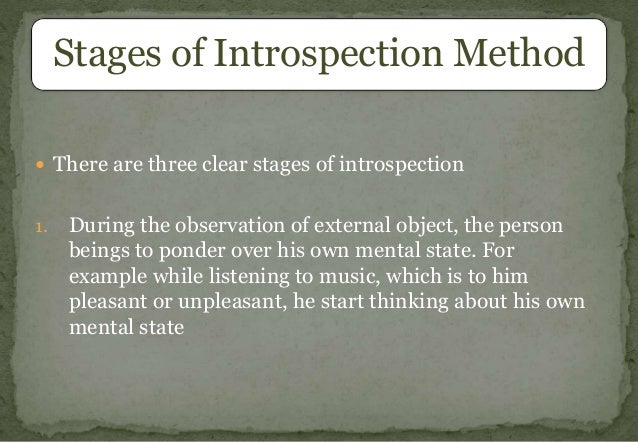 Stages of Introspection Method

• There are three clear stages of introspection

1. During the observation of external object, the person beings to ponder over his own mental state. For example while listening to music, which is to him pleasant or unpleasant, he start thinking about his own mental state